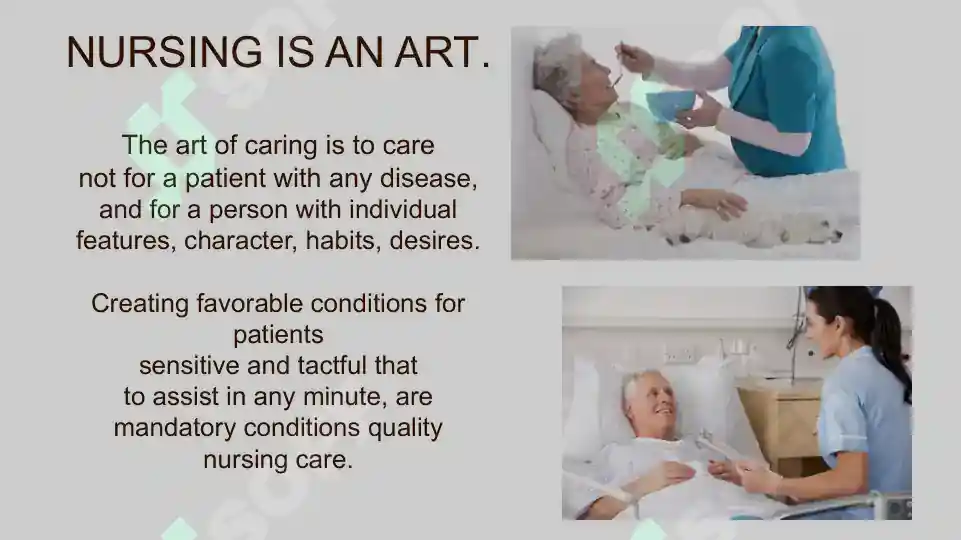 NURSING IS AN ART.

The art of caring is to care not for a patient with any disease, and for a person with individual features, character, habits, desires.

Creating favorable conditions for patients sensitive and tactful that to assist in any minute, are mandatory conditions quality nursing care.